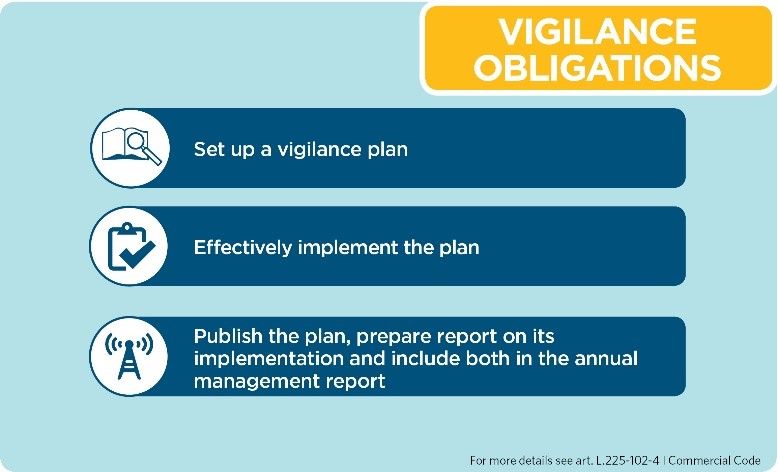 VIGILANCE OBLIGATIONS

Set up a vigilance plan

Effectively implement the plan

Publish the plan, prepare report on its implementation and include both in the annual management report

For more details see art. L.225-102-4 | Commercial Code